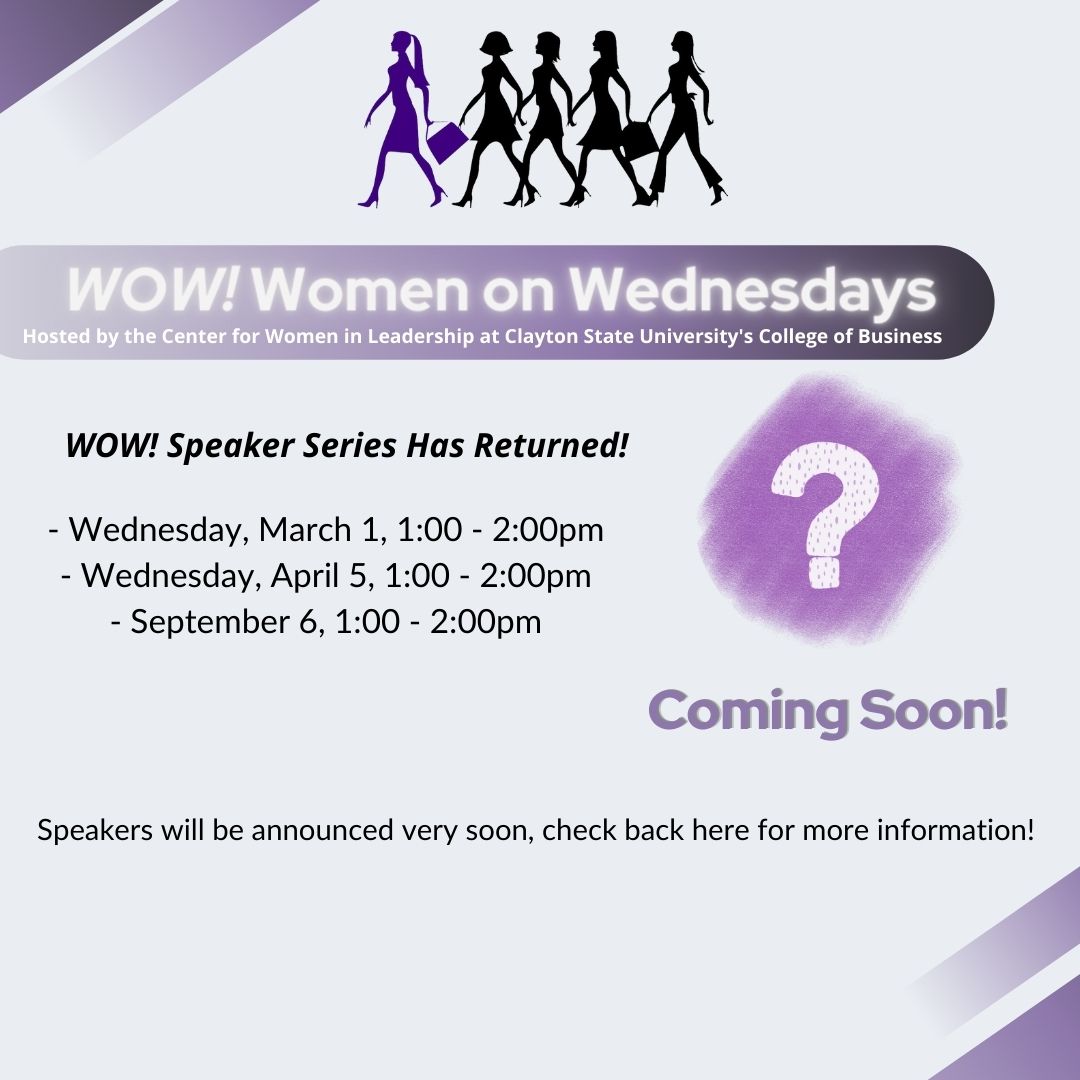 WOW! Women on Wednesdays
Hosted by the Center for Women in Leadership at Clayton State University's College of Business

WOW! Speaker Series Has Returned!

- Wednesday, March 1, 1:00 - 2:00pm
- Wednesday, April 5, 1:00 - 2:00pm
- September 6, 1:00 - 2:00pm

?

Coming Soon!

Speakers will be announced very soon, check back here for more information!